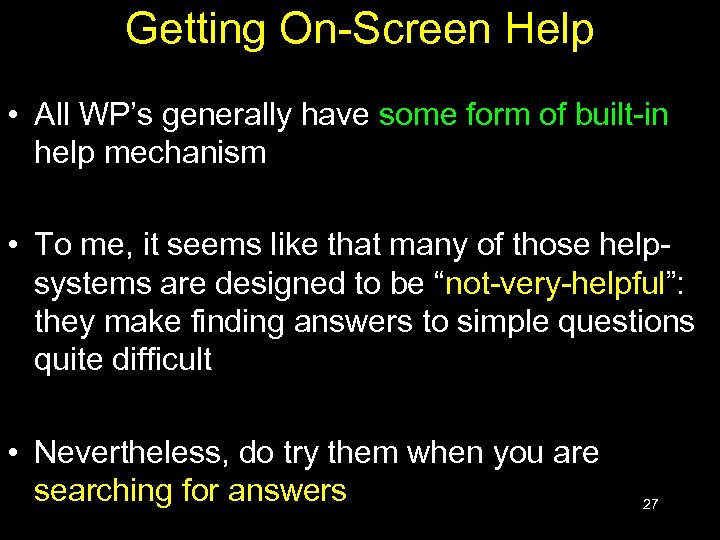 Getting On-Screen Help

• All WP's generally have some form of built-in help mechanism

• To me, it seems like that many of those help-systems are designed to be "not-very-helpful": they make finding answers to simple questions quite difficult

• Nevertheless, do try them when you are searching for answers

27